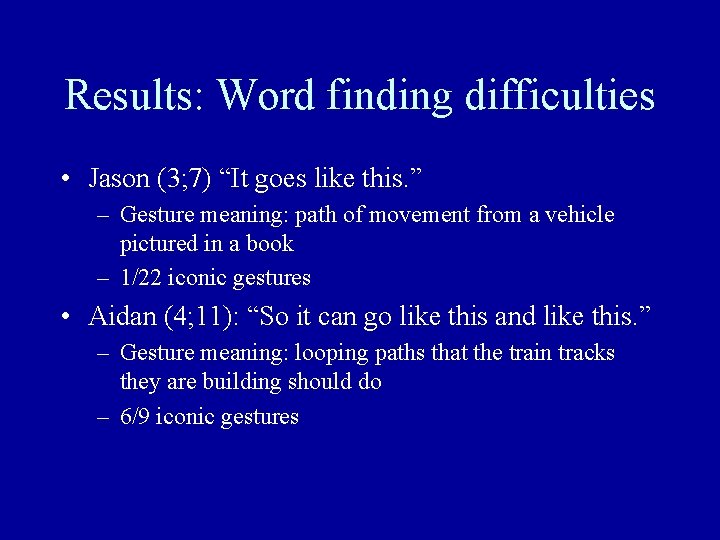 Results: Word finding difficulties

• Jason (3;7) "It goes like this."
– Gesture meaning: path of movement from a vehicle pictured in a book
– 1/22 iconic gestures
• Aidan (4;11): "So it can go like this and like this."
– Gesture meaning: looping paths that the train tracks they are building should do
– 6/9 iconic gestures